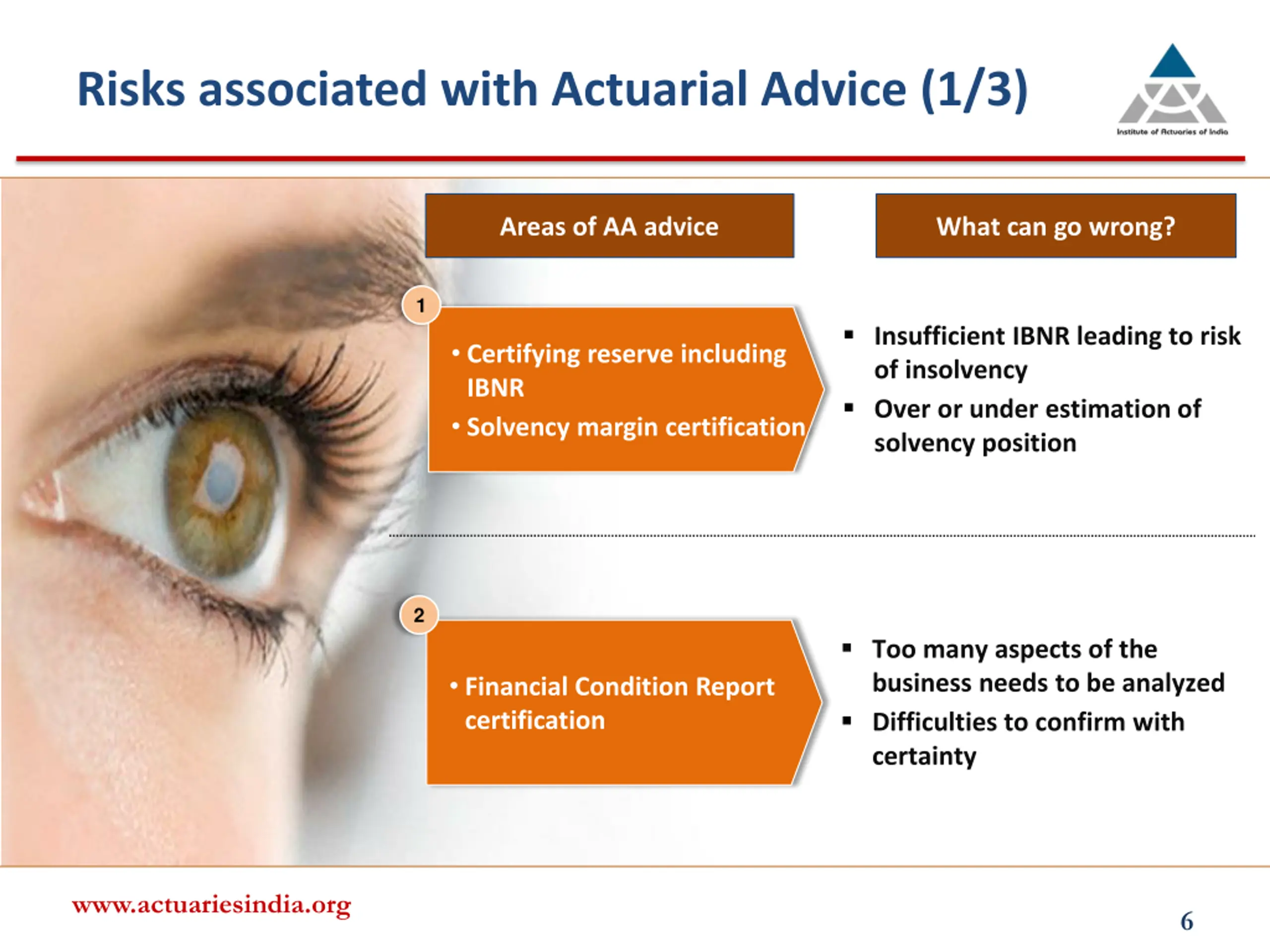 Risks associated with Actuarial Advice (1/3)

Institute of Actuaries of India

Areas of AA advice

What can go wrong?

1

• Certifying reserve including IBNR
• Solvency margin certification

▪ Insufficient IBNR leading to risk of insolvency
▪ Over or under estimation of solvency position

2

• Financial Condition Report certification

▪ Too many aspects of the business needs to be analyzed
▪ Difficulties to confirm with certainty

www.actuariesindia.org

6